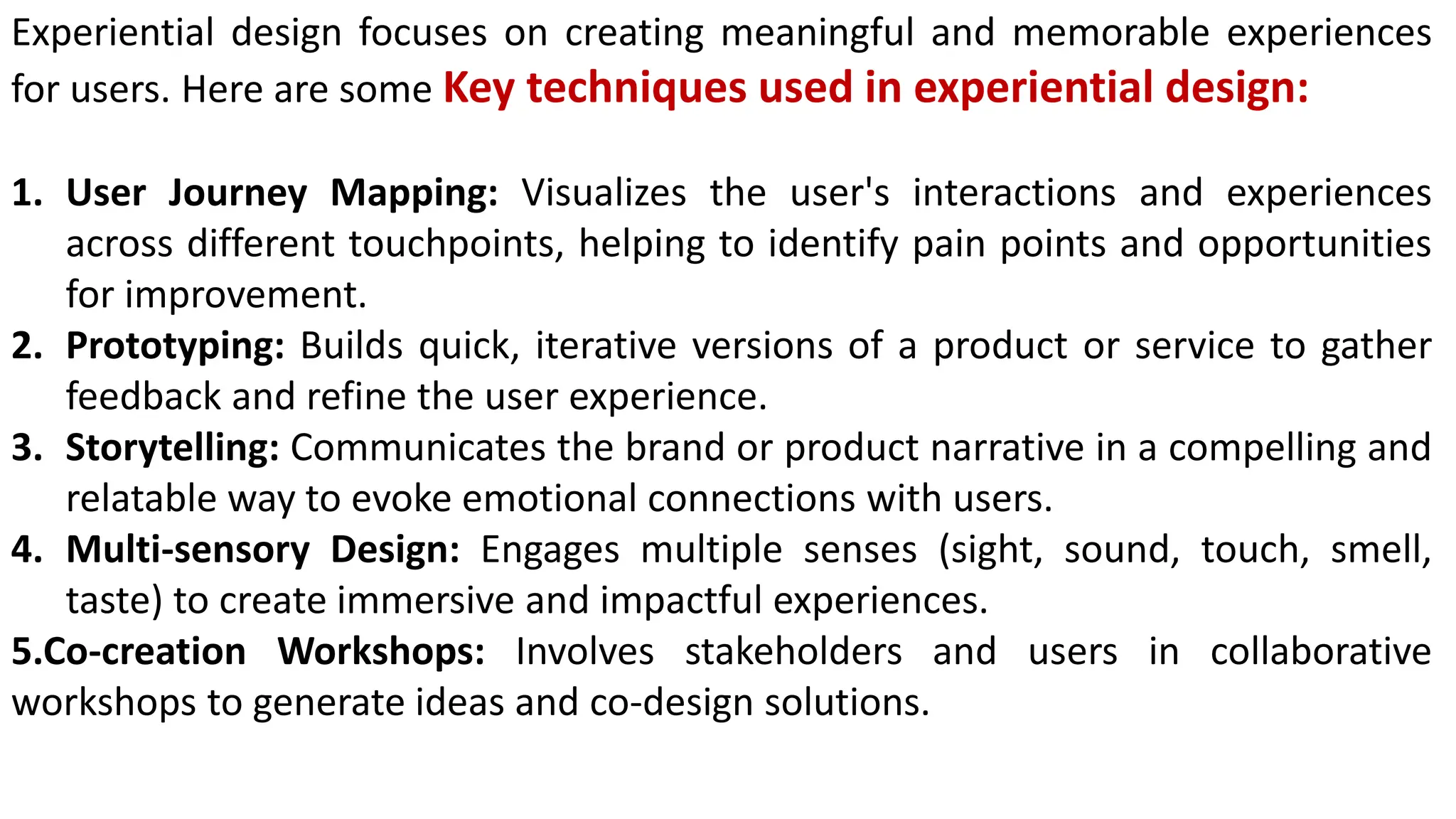 Experiential design focuses on creating meaningful and memorable experiences for users. Here are some Key techniques used in experiential design:

1. User Journey Mapping: Visualizes the user's interactions and experiences across different touchpoints, helping to identify pain points and opportunities for improvement.
2. Prototyping: Builds quick, iterative versions of a product or service to gather feedback and refine the user experience.
3. Storytelling: Communicates the brand or product narrative in a compelling and relatable way to evoke emotional connections with users.
4. Multi-sensory Design: Engages multiple senses (sight, sound, touch, smell, taste) to create immersive and impactful experiences.
5.Co-creation Workshops: Involves stakeholders and users in collaborative workshops to generate ideas and co-design solutions.